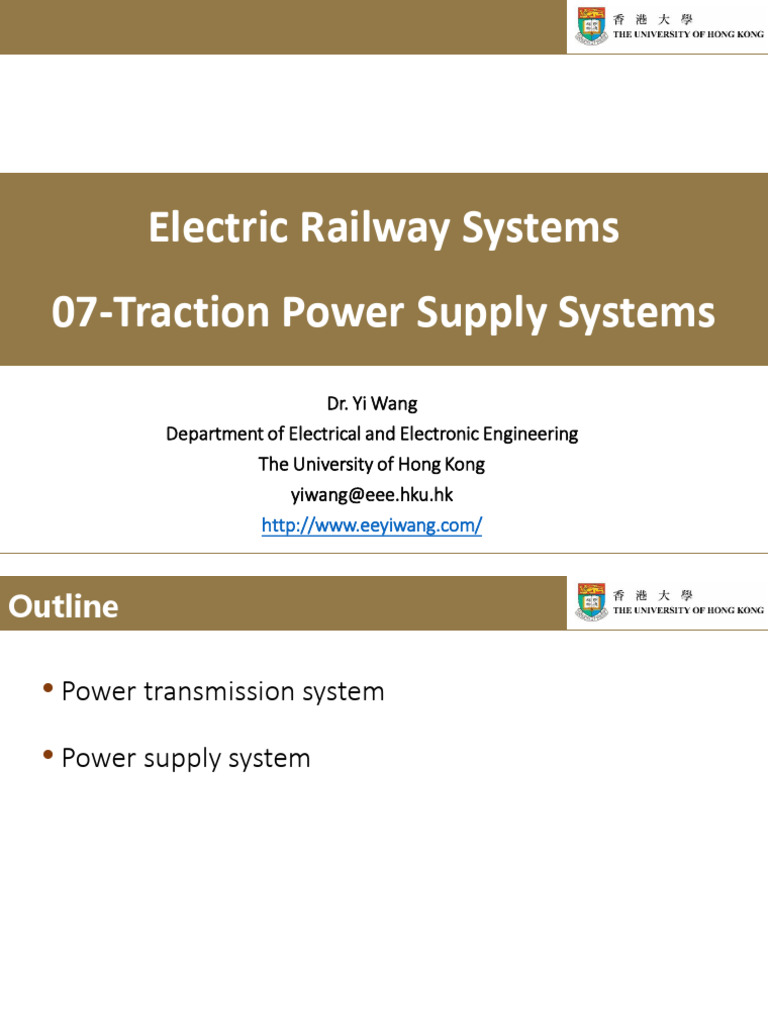 香 港 大 學
THE UNIVERSITY OF HONG KONG

Electric Railway Systems

07-Traction Power Supply Systems

Dr. Yi Wang
Department of Electrical and Electronic Engineering
The University of Hong Kong
yiwang@eee.hku.hk
http://www.eeyiwang.com/

Outline

香 港 大 學
THE UNIVERSITY OF HONG KONG

• Power transmission system

• Power supply system